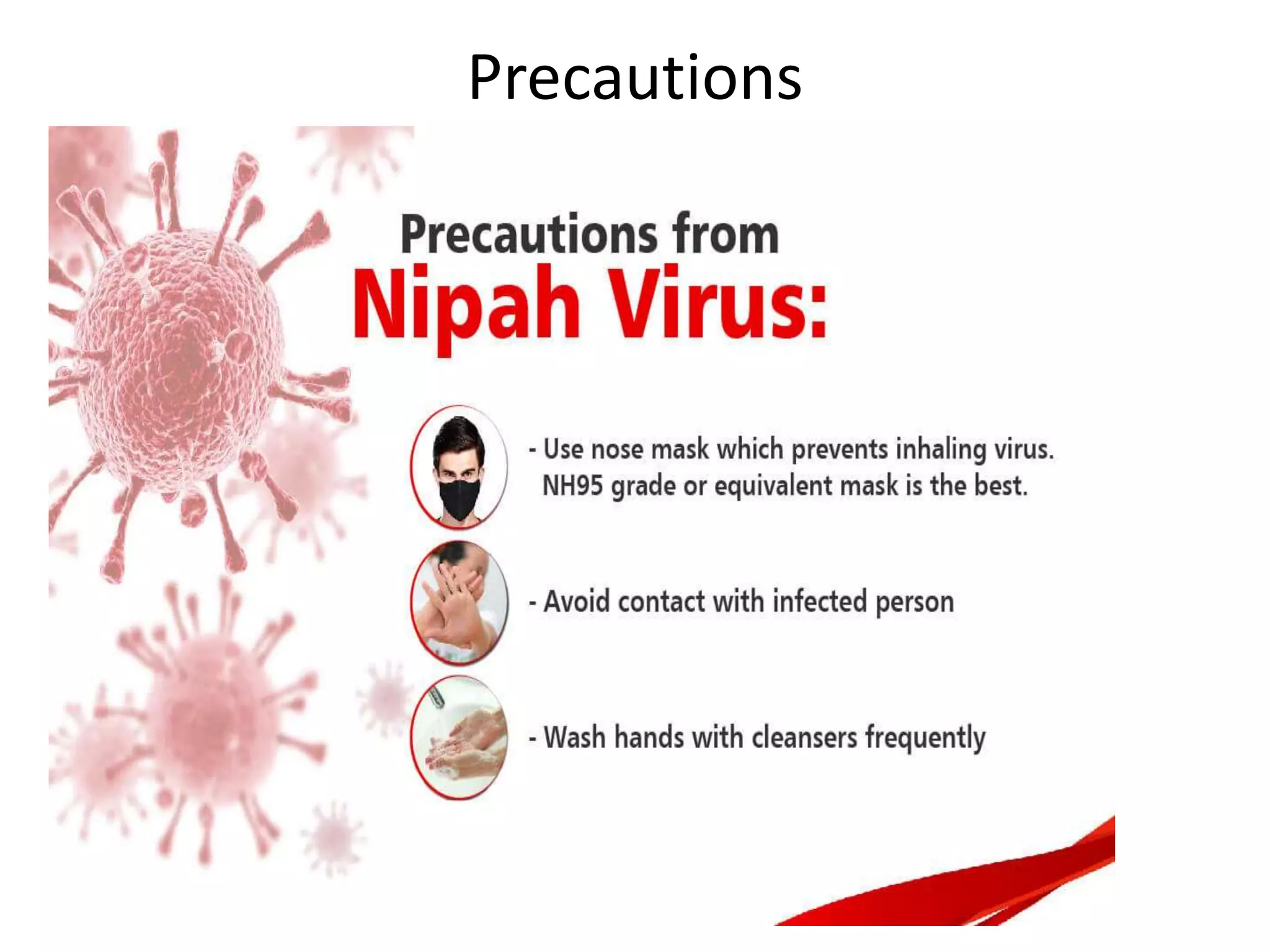 Precautions

Precautions from
Nipah Virus:

- Use nose mask which prevents inhaling virus. NH95 grade or equivalent mask is the best.

- Avoid contact with infected person

- Wash hands with cleansers frequently